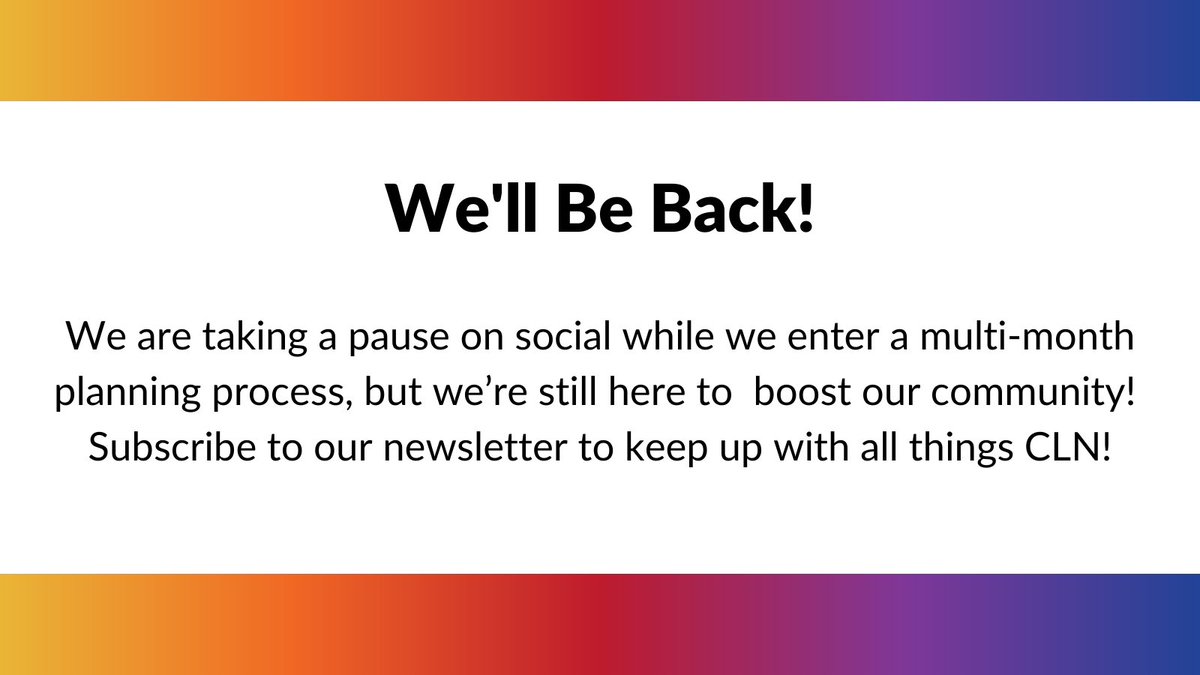 We'll Be Back!

We are taking a pause on social while we enter a multi-month planning process, but we’re still here to  boost our community! Subscribe to our newsletter to keep up with all things CLN!